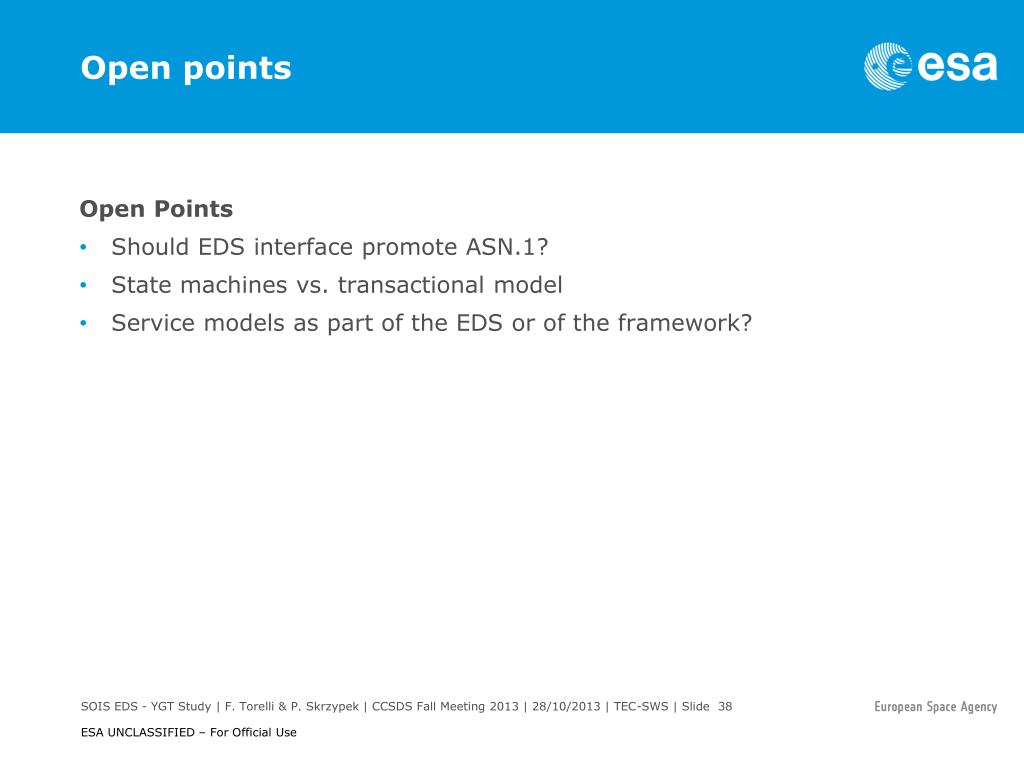 Open points

esa

Open Points

• Should EDS interface promote ASN.1?
• State machines vs. transactional model
• Service models as part of the EDS or of the framework?

SOIS EDS - YGT Study | F. Torelli & P. Skrzypek | CCSDS Fall Meeting 2013 | 28/10/2013 | TEC-SWS | Slide 38

European Space Agency

ESA UNCLASSIFIED – For Official Use